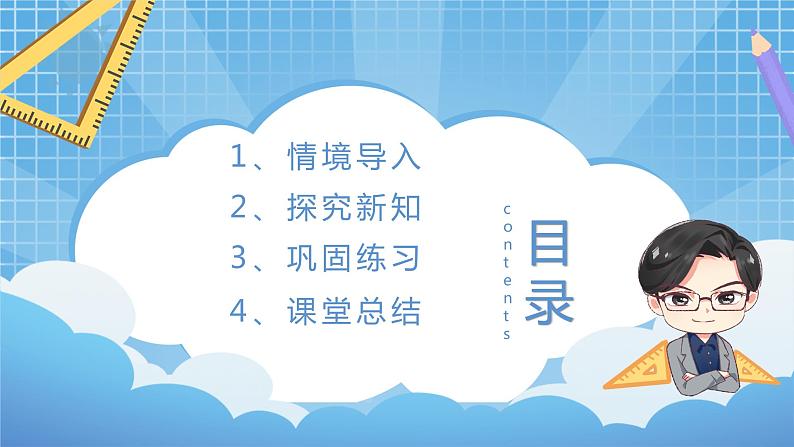 1、情境导入
2、探究新知
3、巩固练习
4、课堂总结

contents
目录